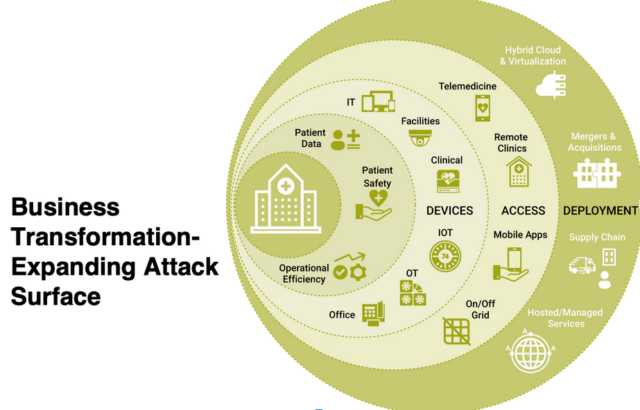 Business Transformation-Expanding Attack Surface

Patient Data

Patient Safety

Operational Efficiency

IT

Facilities

Clinical

DEVICES

IOT

74

OT

Office

Telemedicine

Remote Clinics

ACCESS

Mobile Apps

On/Off Grid

Hybrid Cloud & Virtualization

Mergers & Acquisitions

DEPLOYMENT

Supply Chain

Hosted/Managed Services